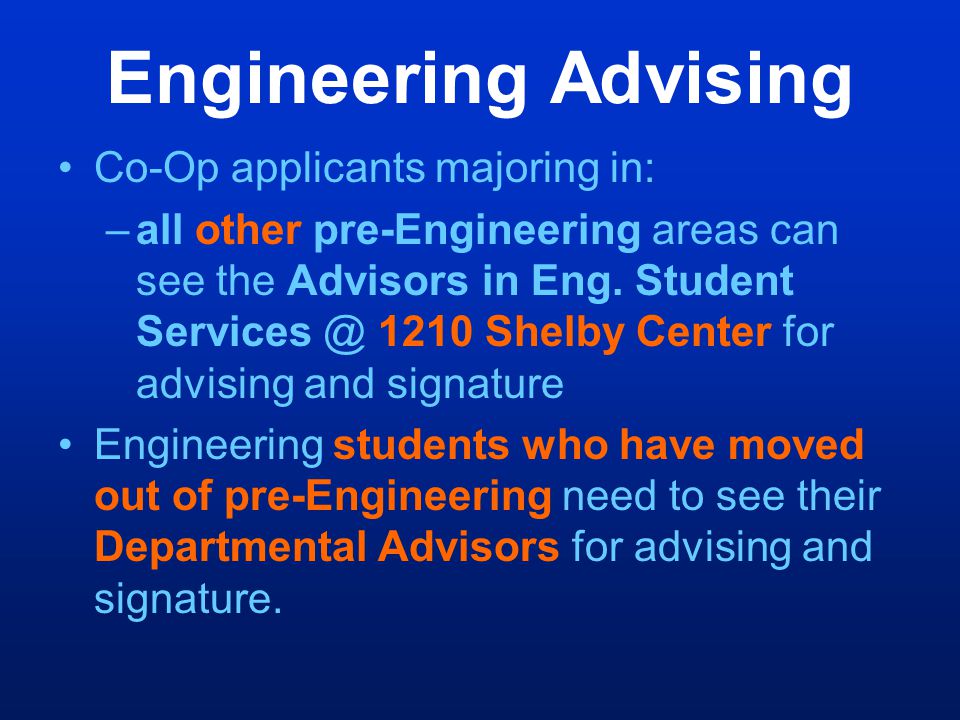 Engineering Advising

• Co-Op applicants majoring in:

– all other pre-Engineering areas can see the Advisors in Eng. Student Services @ 1210 Shelby Center for advising and signature

• Engineering students who have moved out of pre-Engineering need to see their Departmental Advisors for advising and signature.